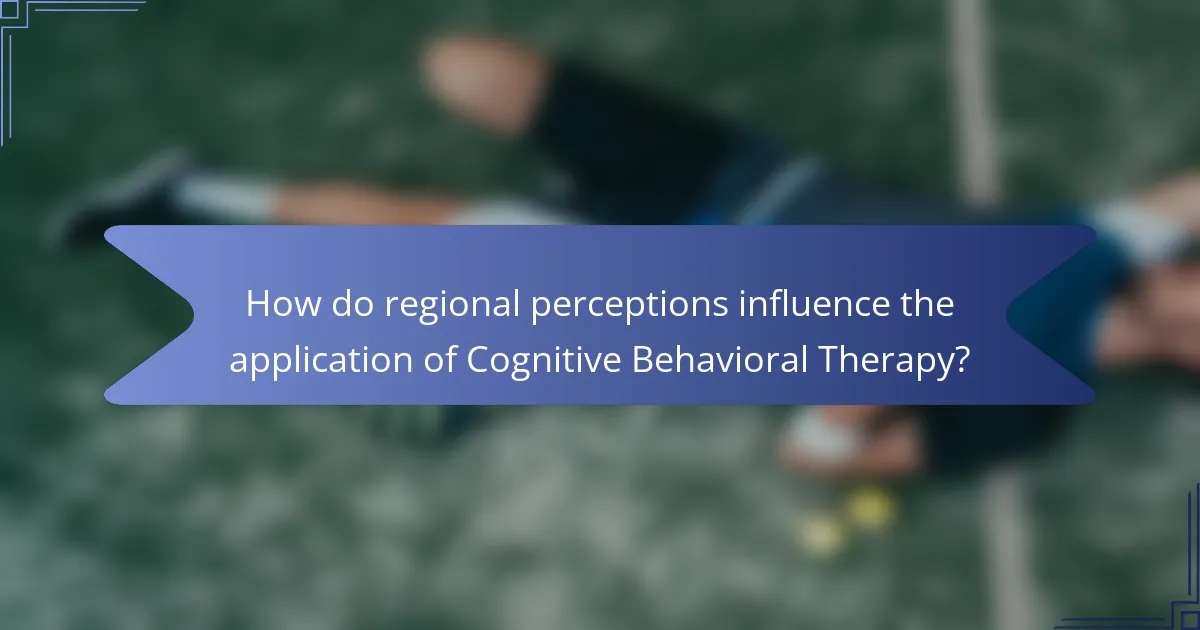 How do regional perceptions influence the application of Cognitive Behavioral Therapy?